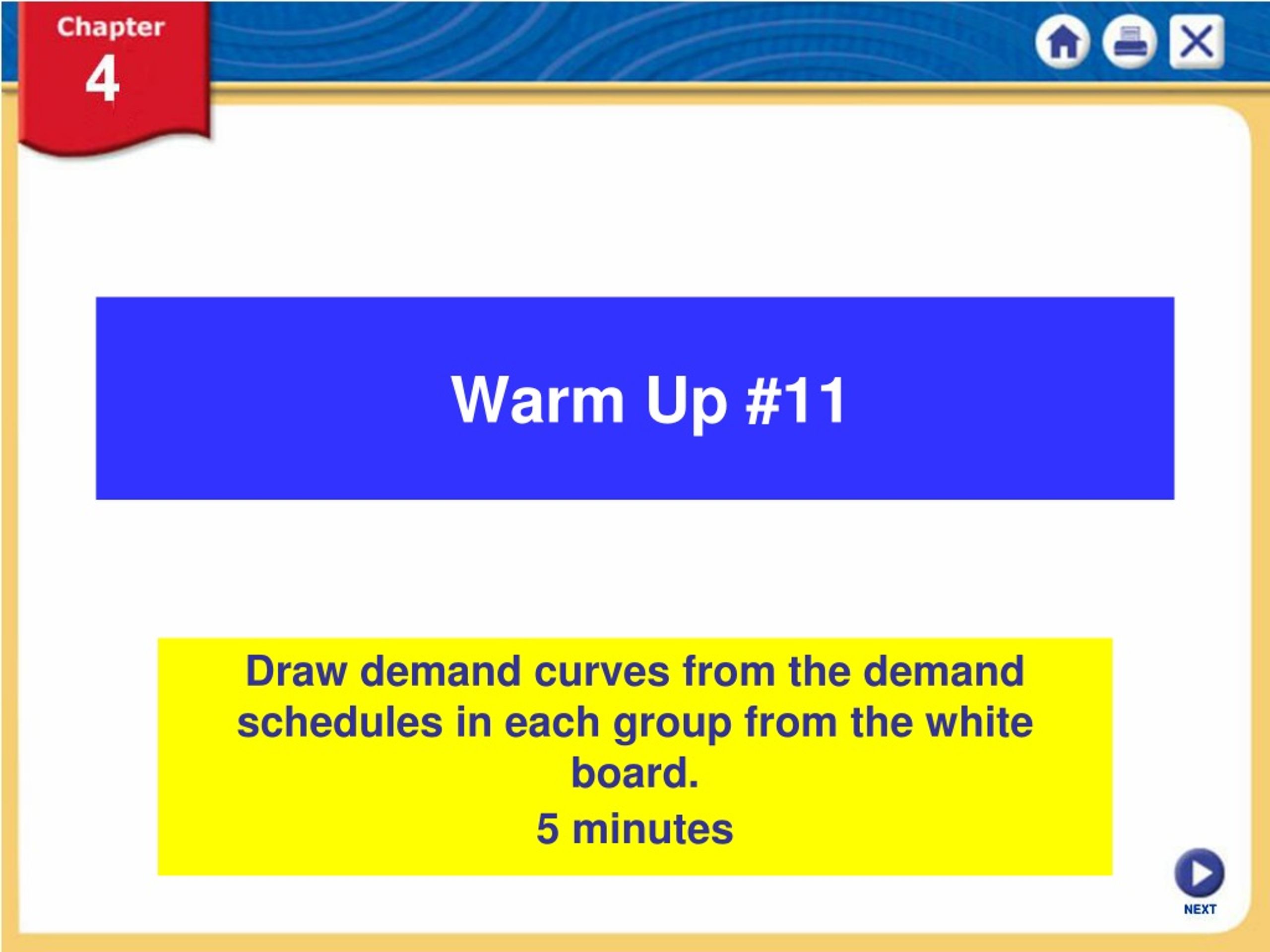 Chapter
4

Warm Up #11

Draw demand curves from the demand schedules in each group from the white board.

5 minutes

NEXT